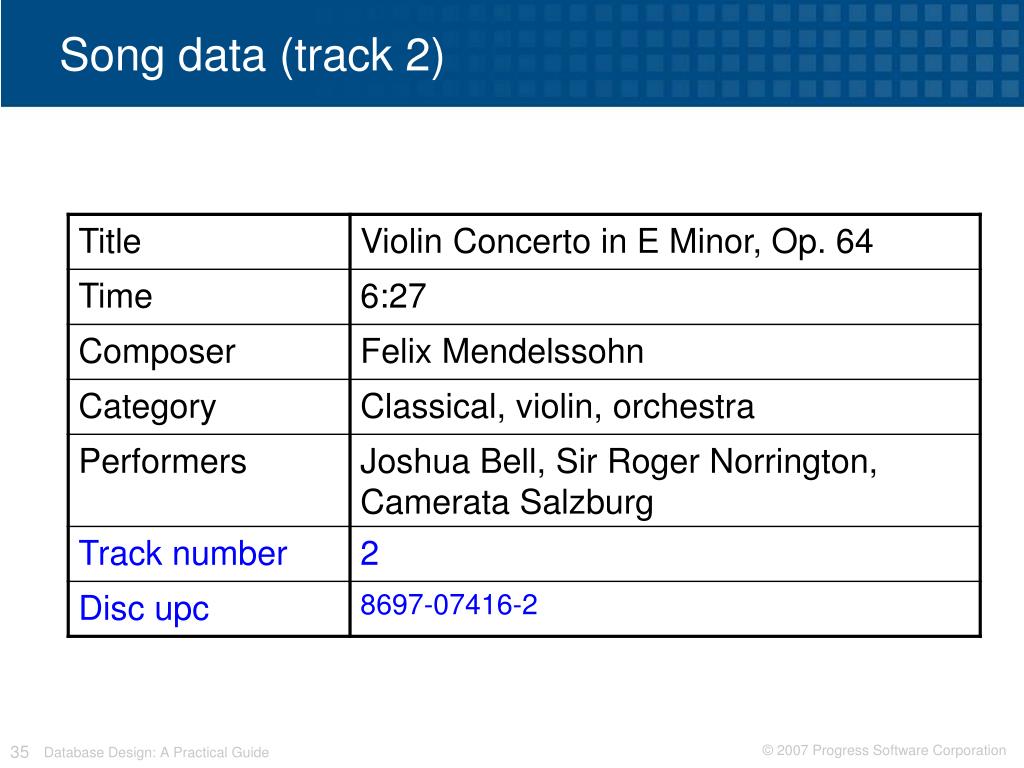 Song data (track 2)

| Title | Violin Concerto in E Minor, Op. 64 |
|---|---|
| Time | 6:27 |
| Composer | Felix Mendelssohn |
| Category | Classical, violin, orchestra |
| Performers | Joshua Bell, Sir Roger Norrington, Camerata Salzburg |
| Track number | 2 |
| Disc upc | 8697-07416-2 |

35 Database Design: A Practical Guide

© 2007 Progress Software Corporation